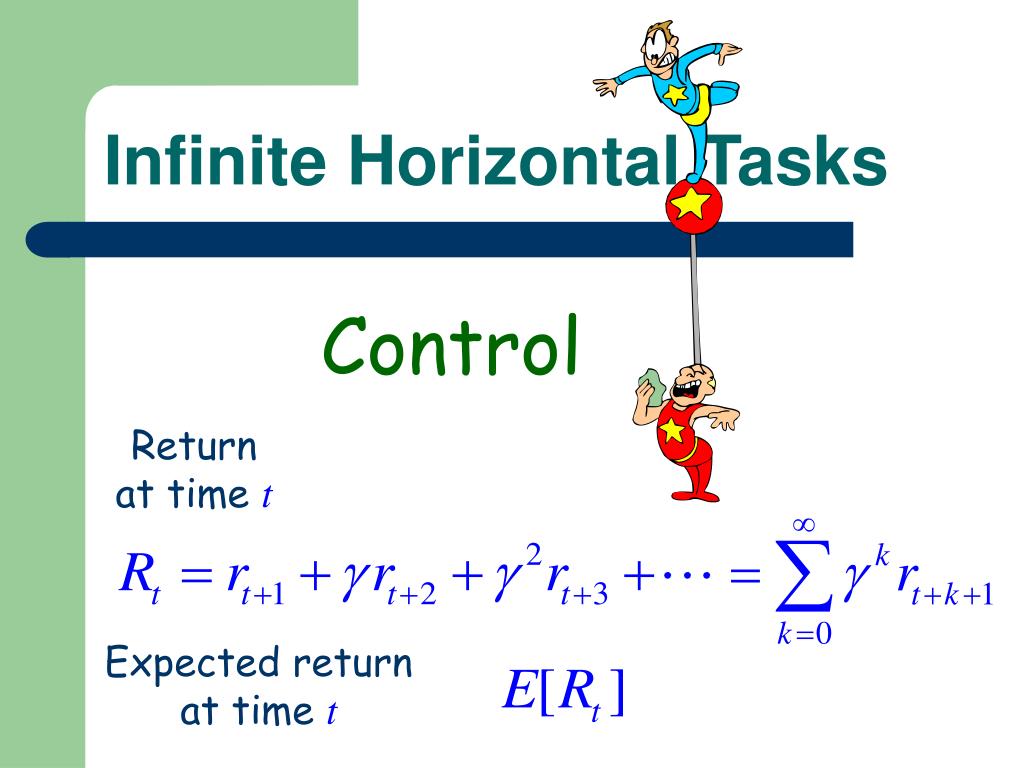 Infinite Horizontal Tasks

Control

Return at time $t$

$R_t = r_{t+1} + \gamma r_{t+2} + \gamma^2 r_{t+3} + \cdots = \sum_{k=0}^{\infty} \gamma^k r_{t+k+1}$

Expected return at time $t$

$E[R_t]$